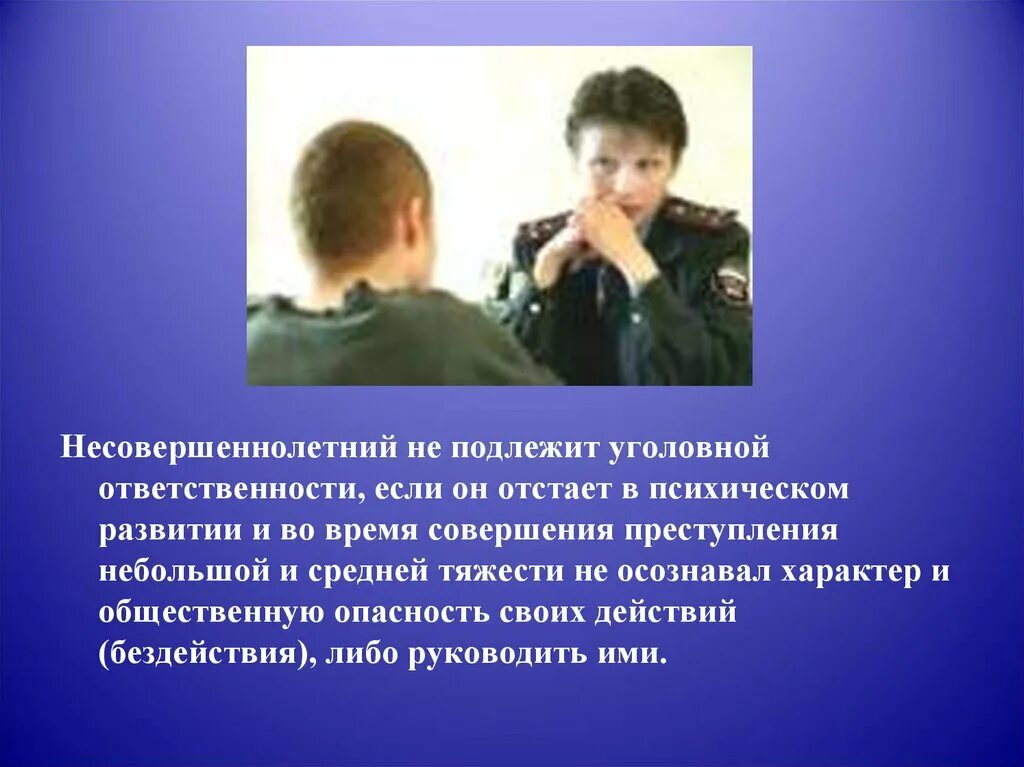 Несовершеннолетний не подлежит уголовной ответственности, если он отстает в психическом развитии и во время совершения преступления небольшой и средней тяжести не осознавал характер и общественную опасность своих действий (бездействия), либо руководить ими.